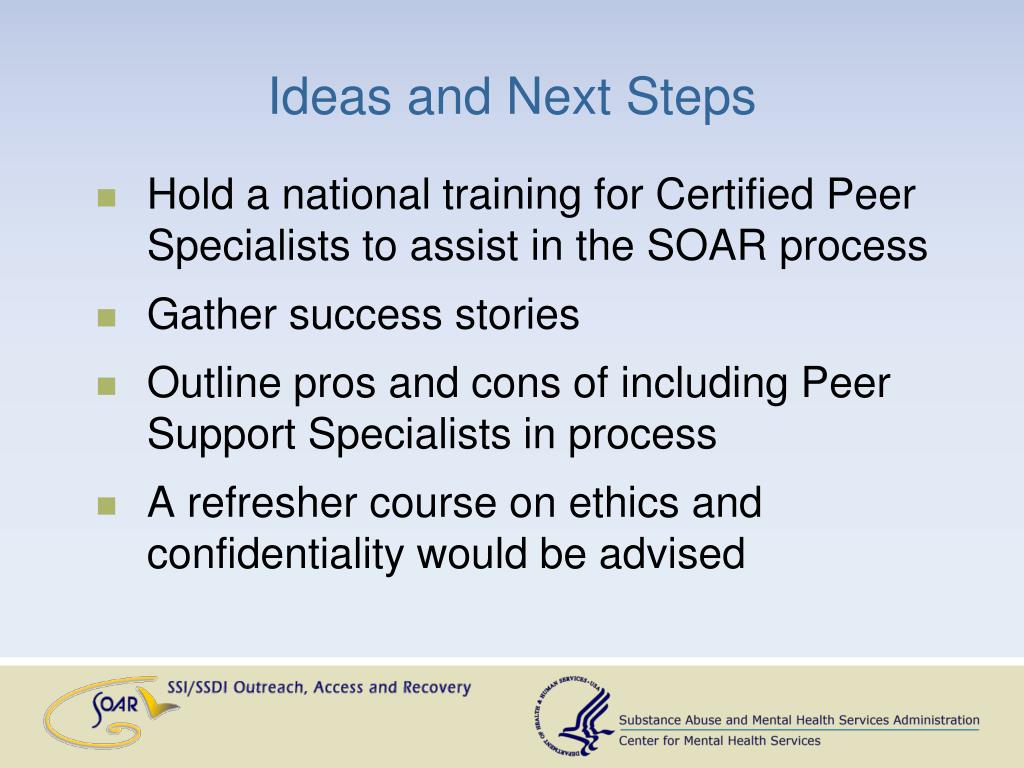 Ideas and Next Steps

- Hold a national training for Certified Peer Specialists to assist in the SOAR process
- Gather success stories
- Outline pros and cons of including Peer Support Specialists in process
- A refresher course on ethics and confidentiality would be advised

SOAR SSI/SSDI Outreach, Access and Recovery

DEPARTMENT OF HEALTH & HUMAN SERVICES • USA

Substance Abuse and Mental Health Services Administration
Center for Mental Health Services